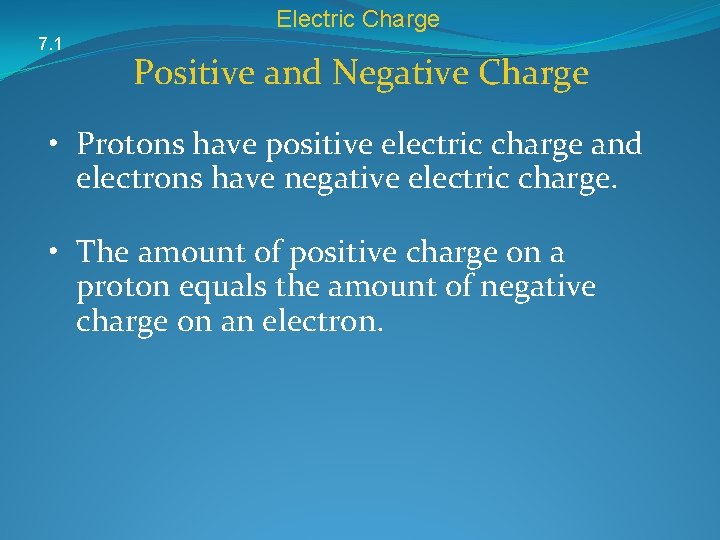 Electric Charge

7.1

Positive and Negative Charge

• Protons have positive electric charge and electrons have negative electric charge.

• The amount of positive charge on a proton equals the amount of negative charge on an electron.